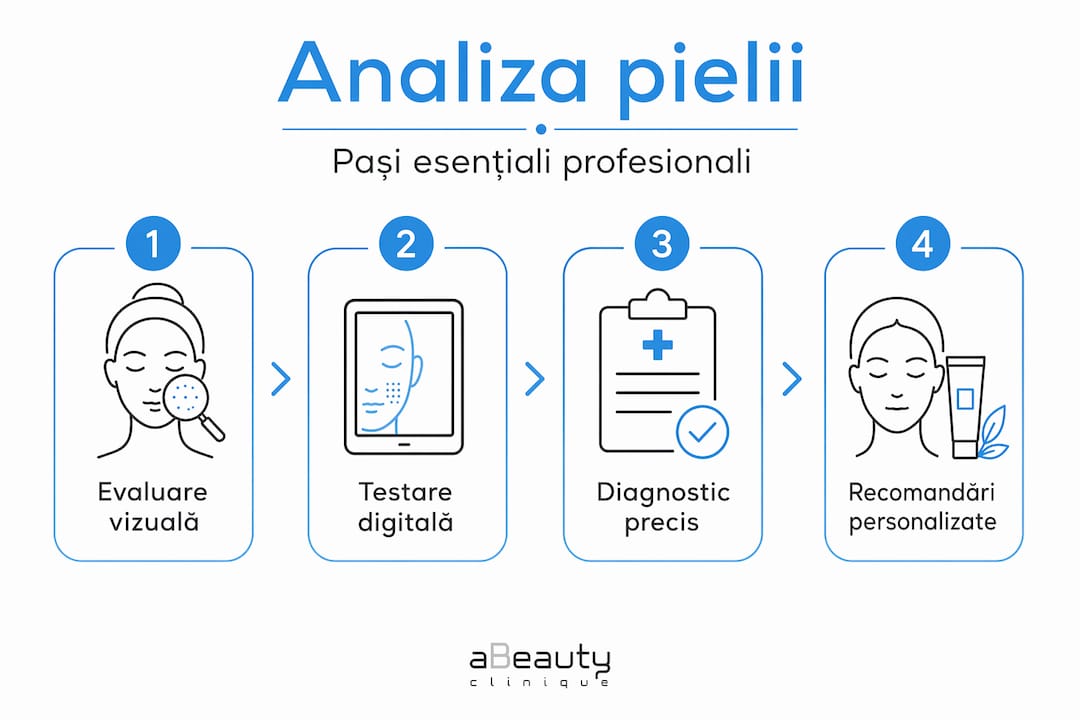 Analiza pielii

Pași esențiali profesionali

1
Evaluare vizuală

2
Testare digitală

3
Diagnostic precis

4
Recomandări personalizate

aBeauty
clinique